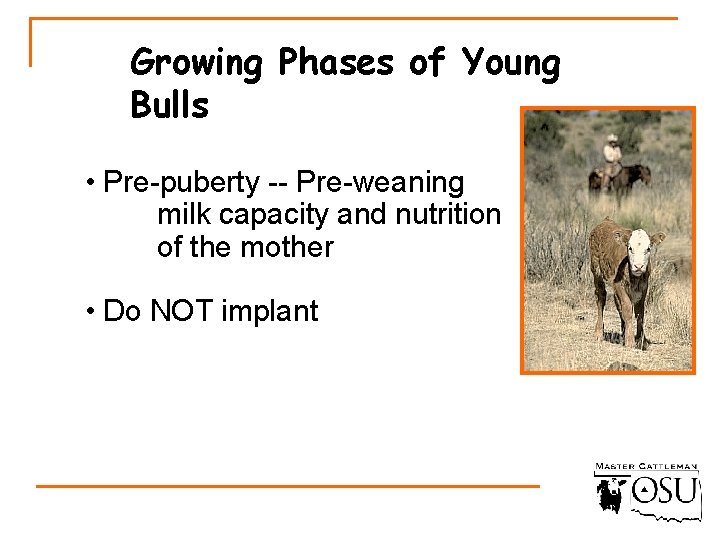 Growing Phases of Young Bulls

• Pre-puberty -- Pre-weaning milk capacity and nutrition of the mother

• Do NOT implant

MASTER CATTLEMAN
OSU